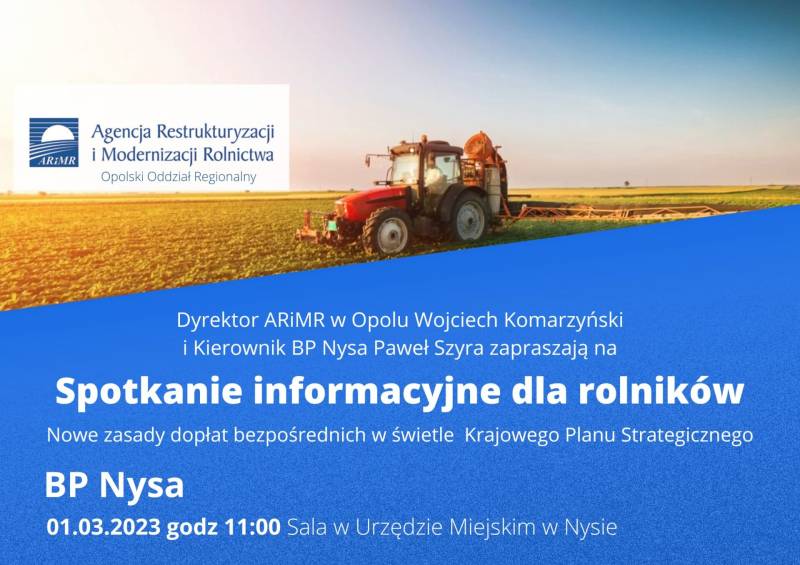 ARiMR
Agencja Restrukturyzacji i Modernizacji Rolnictwa
Opolski Oddział Regionalny

Dyrektor ARiMR w Opolu Wojciech Komarzyński i Kierownik BP Nysa Paweł Szyra zapraszają na

Spotkanie informacyjne dla rolników

Nowe zasady dopłat bezpośrednich w świetle Krajowego Planu Strategicznego

BP Nysa

01.03.2023 godz 11:00 Sala w Urzędzie Miejskim w Nysie